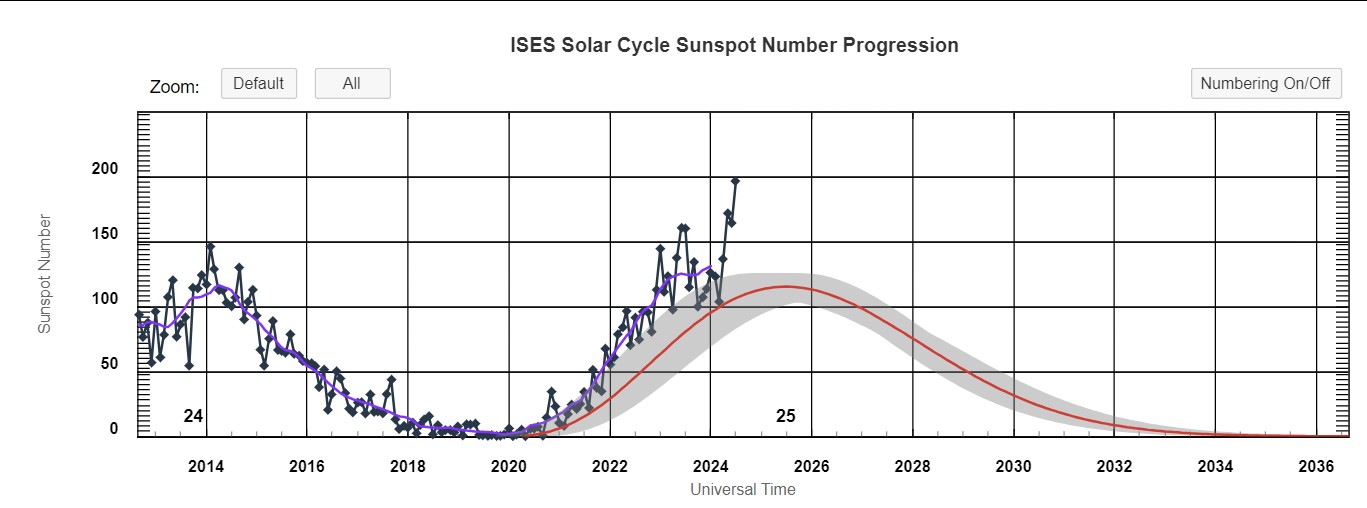 ISES Solar Cycle Sunspot Number Progression

Zoom: Default All

Numbering On/Off

Sunspot Number

200
150
100
50
0

24
25

2014 2016 2018 2020 2022 2024 2026 2028 2030 2032 2034 2036

Universal Time